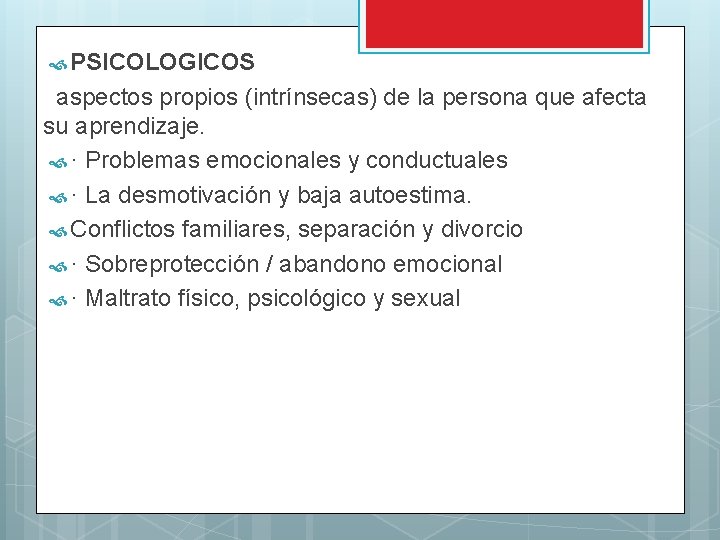 PSICOLOGICOS

aspectos propios (intrínsecas) de la persona que afecta su aprendizaje.

· Problemas emocionales y conductuales

· La desmotivación y baja autoestima.

Conflictos familiares, separación y divorcio

· Sobreprotección / abandono emocional

· Maltrato físico, psicológico y sexual